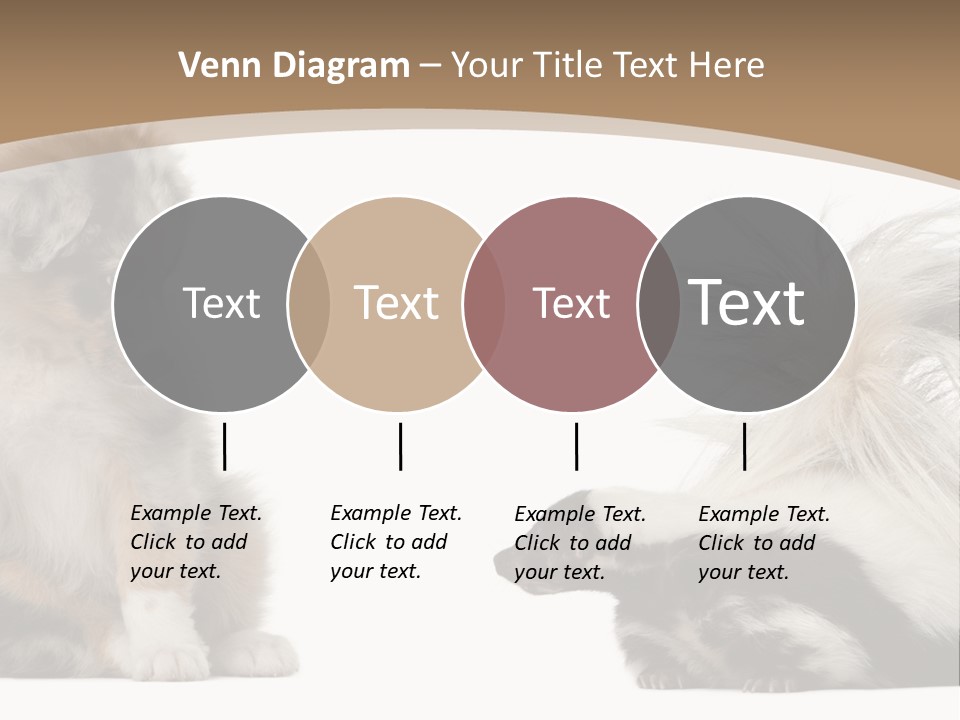 Venn Diagram – Your Title Text Here

Text

Text

Text

Text

Example Text. Click to add your text.

Example Text. Click to add your text.

Example Text. Click to add your text.

Example Text. Click to add your text.